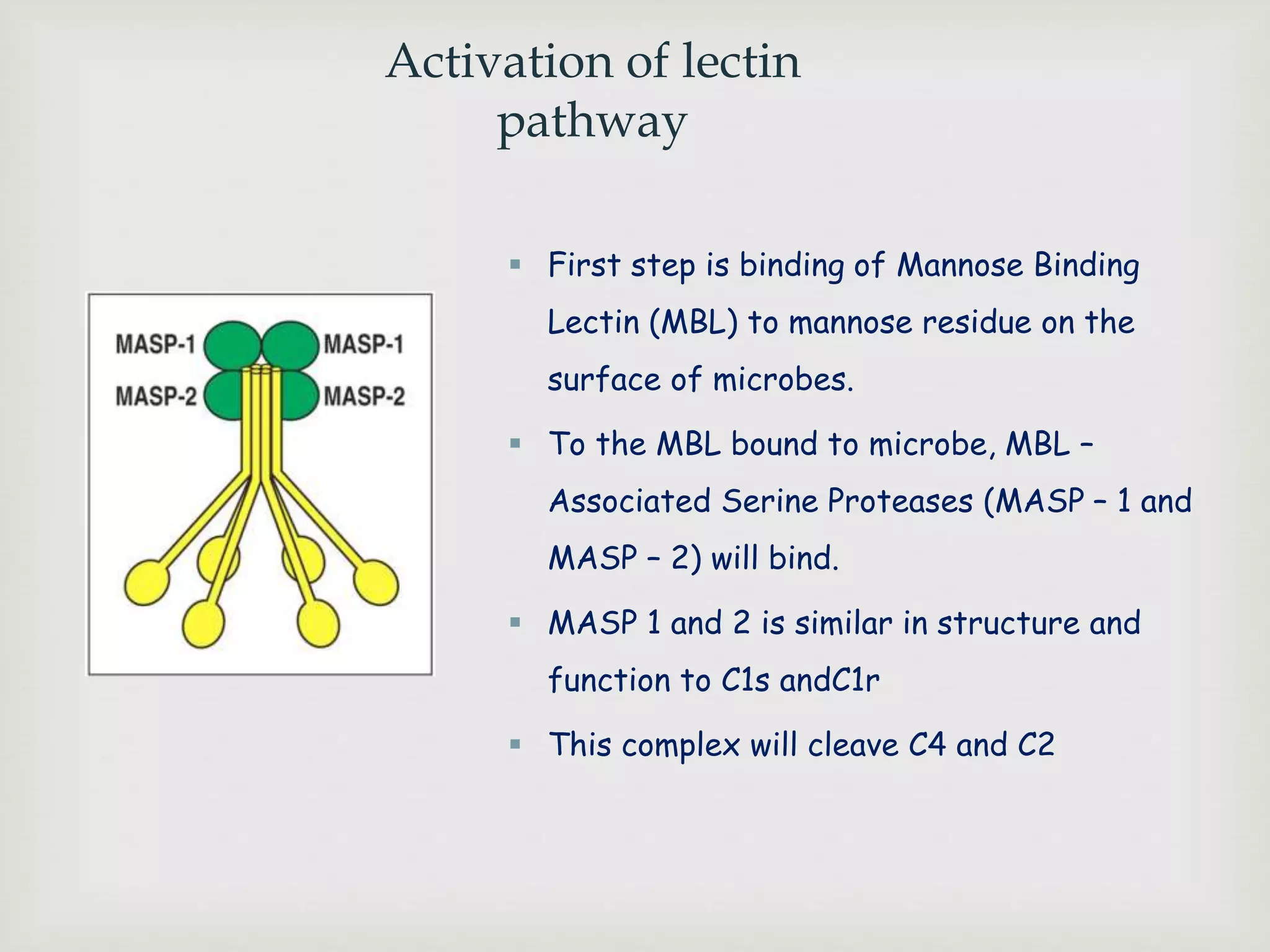 Activation of lectin pathway

MASP-1
MASP-1
MASP-2
MASP-2

▪ First step is binding of Mannose Binding Lectin (MBL) to mannose residue on the surface of microbes.

▪ To the MBL bound to microbe, MBL – Associated Serine Proteases (MASP – 1 and MASP – 2) will bind.

▪ MASP 1 and 2 is similar in structure and function to C1s andC1r

▪ This complex will cleave C4 and C2